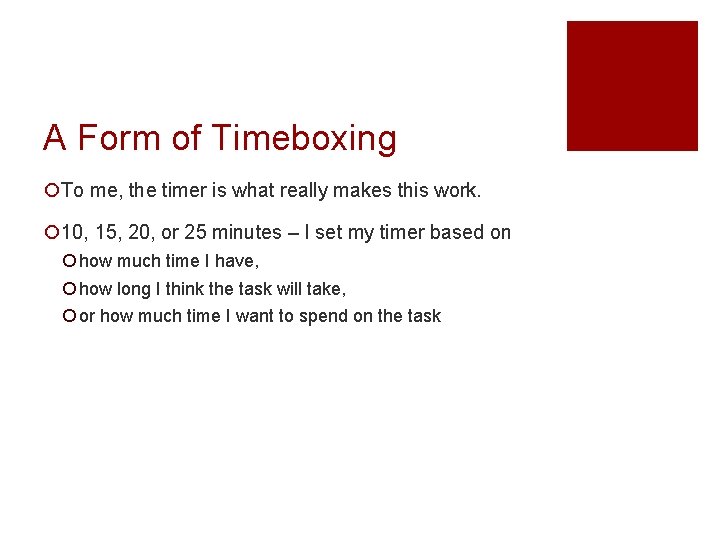 A Form of Timeboxing

To me, the timer is what really makes this work.

10, 15, 20, or 25 minutes – I set my timer based on

how much time I have,

how long I think the task will take,

or how much time I want to spend on the task